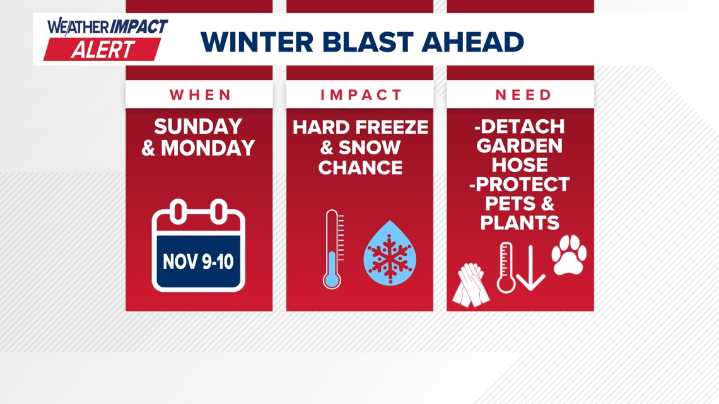 WEATHER IMPACT ALERT

WINTER BLAST AHEAD

WHEN

SUNDAY & MONDAY

NOV 9-10

IMPACT

HARD FREEZE & SNOW CHANCE

NEED

-DETACH GARDEN HOSE
-PROTECT PETS & PLANTS